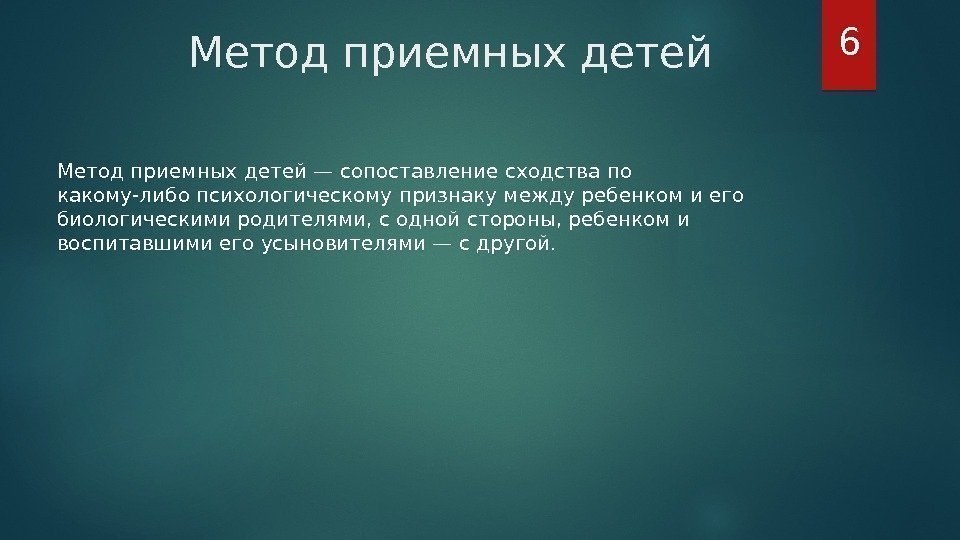 Метод приемных детей

6

Метод приемных детей — сопоставление сходства по какому-либо психологическому признаку между ребенком и его биологическими родителями, с одной стороны, ребенком и воспитавшими его усыновителями — с другой.